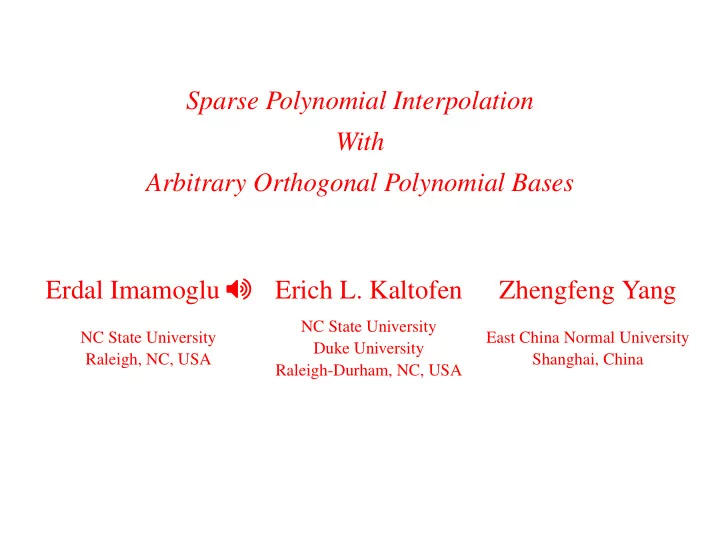 Sparse Polynomial Interpolation
With
Arbitrary Orthogonal Polynomial Bases

Erdal Imamoglu

NC State University
Raleigh, NC, USA

Erich L. Kaltofen

NC State University
Duke University
Raleigh-Durham, NC, USA

Zhengfeng Yang

East China Normal University
Shanghai, China